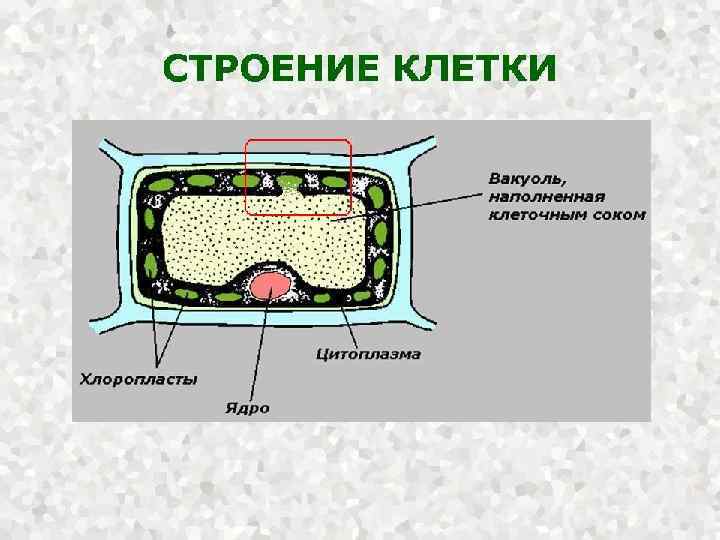 СТРОЕНИЕ КЛЕТКИ

Вакуоль, наполненная клеточным соком

Цитоплазма

Хлоропласты

Ядро